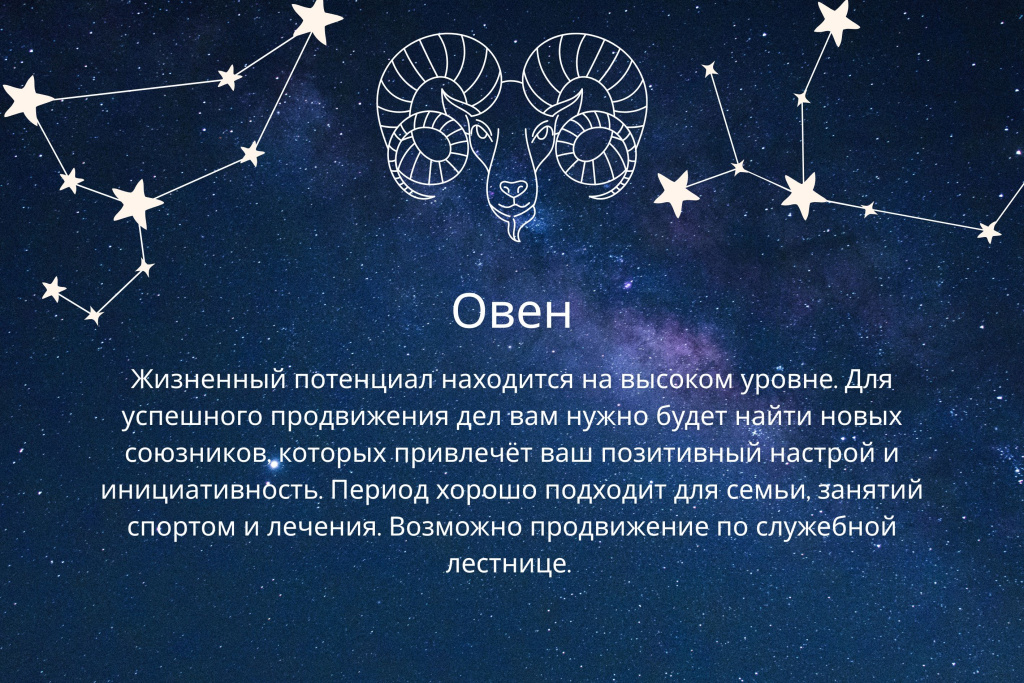 Овен

Жизненный потенциал находится на высоком уровне. Для успешного продвижения дел вам нужно будет найти новых союзников, которых привлечёт ваш позитивный настрой и инициативность. Период хорошо подходит для семьи, занятий спортом и лечения. Возможно продвижение по служебной лестнице.